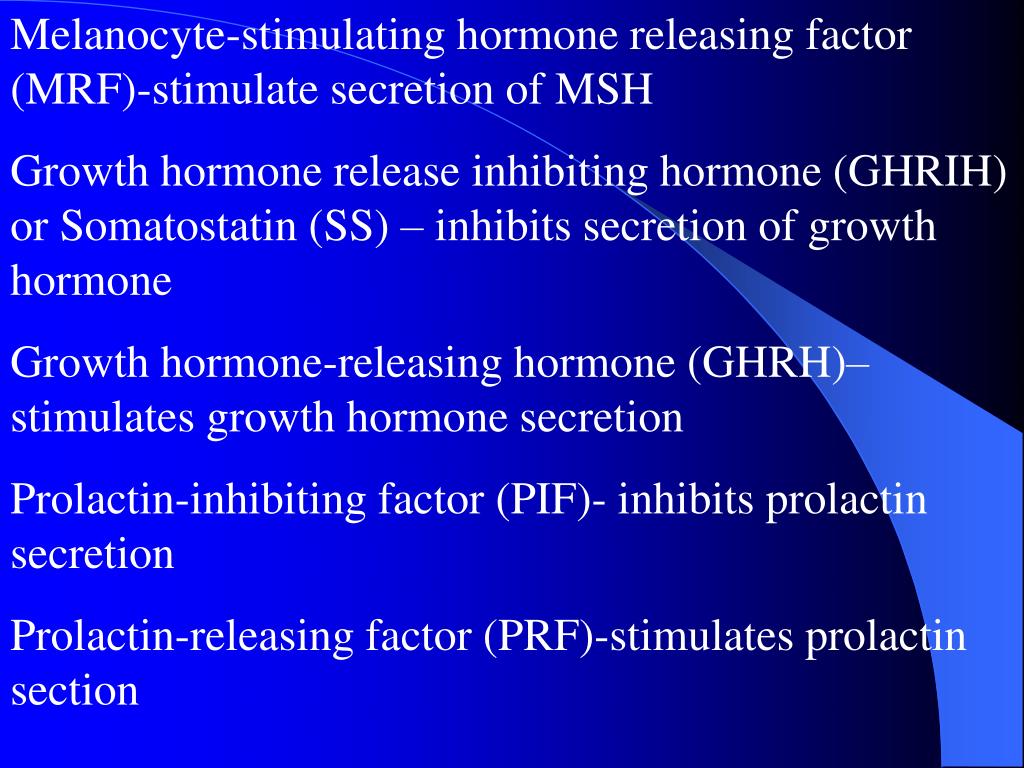 Melanocyte-stimulating hormone releasing factor (MRF)-stimulate secretion of MSH

Growth hormone release inhibiting hormone (GHRIH) or Somatostatin (SS) – inhibits secretion of growth hormone

Growth hormone-releasing hormone (GHRH)– stimulates growth hormone secretion

Prolactin-inhibiting factor (PIF)- inhibits prolactin secretion

Prolactin-releasing factor (PRF)-stimulates prolactin section